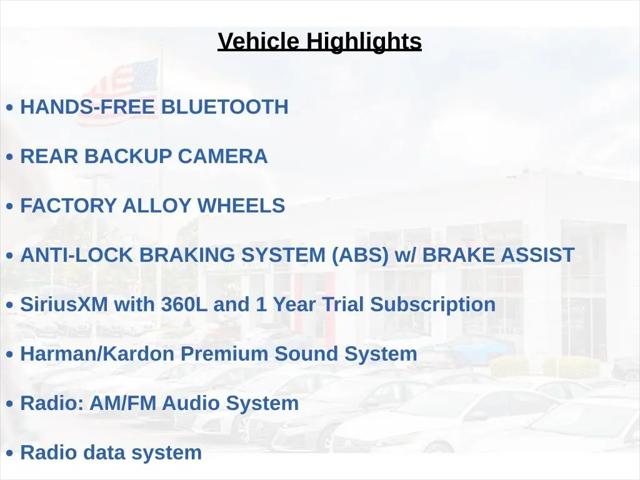 Vehicle Highlights

• HANDS-FREE BLUETOOTH

• REAR BACKUP CAMERA

• FACTORY ALLOY WHEELS

• ANTI-LOCK BRAKING SYSTEM (ABS) w/ BRAKE ASSIST

• SiriusXM with 360L and 1 Year Trial Subscription

• Harman/Kardon Premium Sound System

• Radio: AM/FM Audio System

• Radio data system